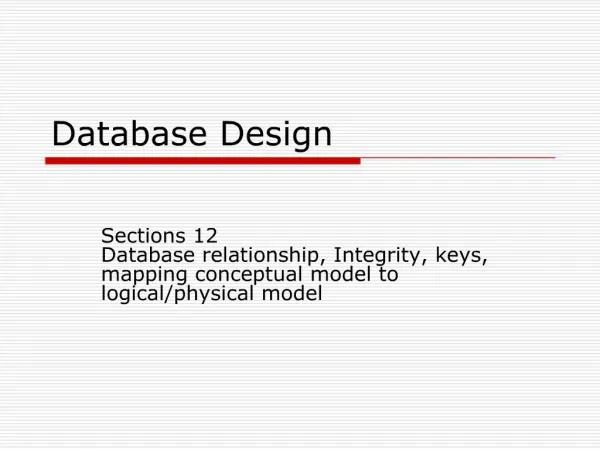 Database Design

Sections 12
Database relationship, Integrity, keys, mapping conceptual model to logical/physical model